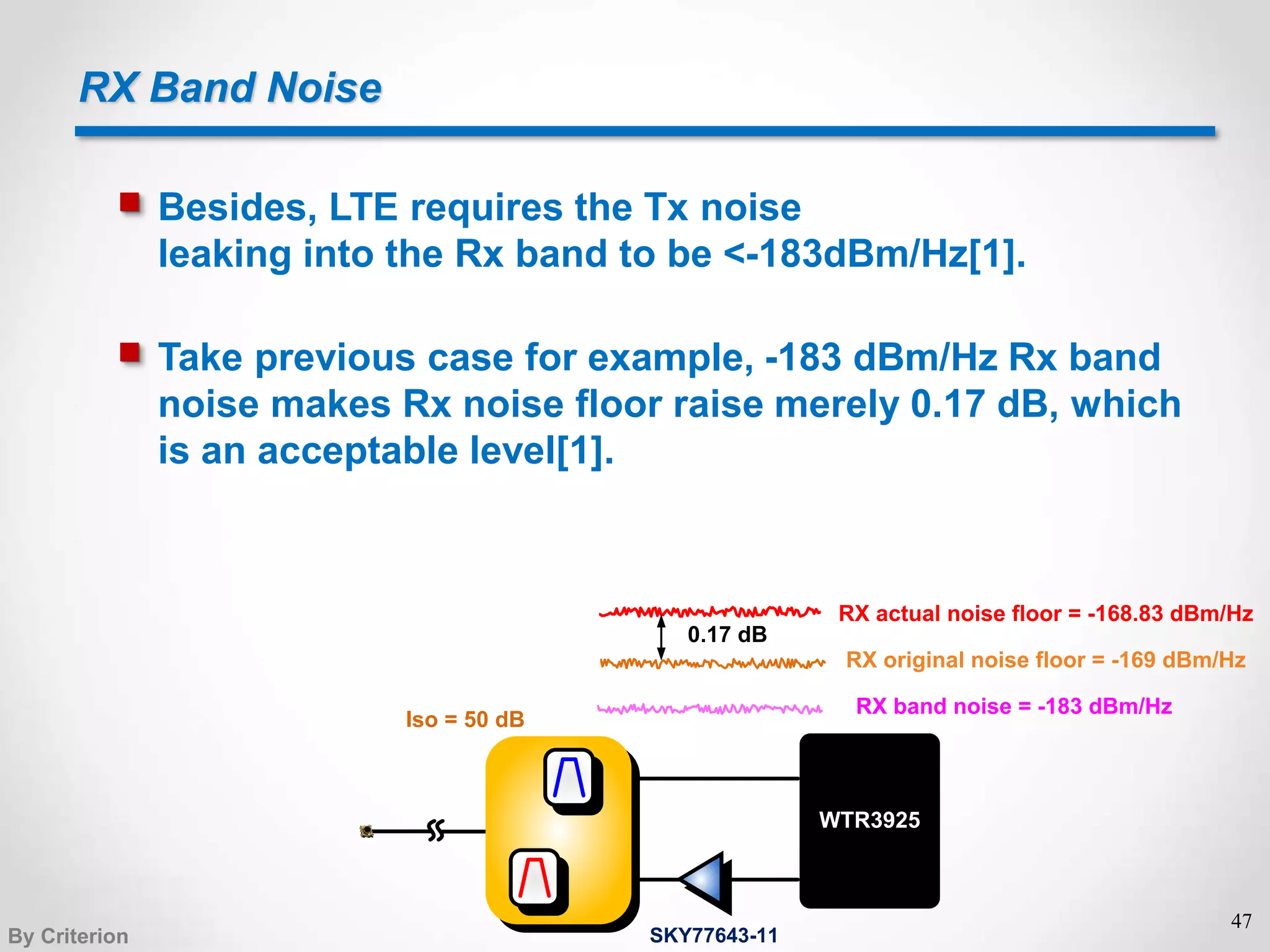 RX Band Noise

Besides, LTE requires the Tx noise leaking into the Rx band to be <-183dBm/Hz[1].

Take previous case for example, -183 dBm/Hz Rx band noise makes Rx noise floor raise merely 0.17 dB, which is an acceptable level[1].

RX actual noise floor = -168.83 dBm/Hz

0.17 dB

RX original noise floor = -169 dBm/Hz

RX band noise = -183 dBm/Hz

Iso = 50 dB

WTR3925

SKY77643-11

By Criterion

47